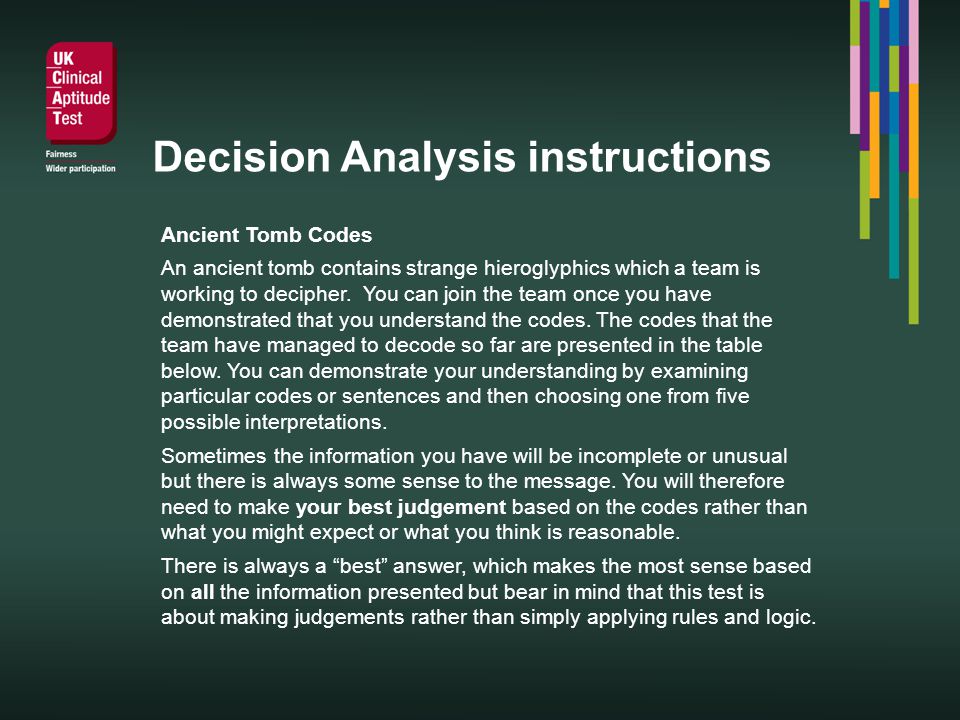 UK
Clinical
Aptitude
Test

Fairness
Wider participation

Decision Analysis instructions

Ancient Tomb Codes

An ancient tomb contains strange hieroglyphics which a team is working to decipher. You can join the team once you have demonstrated that you understand the codes. The codes that the team have managed to decode so far are presented in the table below. You can demonstrate your understanding by examining particular codes or sentences and then choosing one from five possible interpretations.

Sometimes the information you have will be incomplete or unusual but there is always some sense to the message. You will therefore need to make your best judgement based on the codes rather than what you might expect or what you think is reasonable.

There is always a “best” answer, which makes the most sense based on all the information presented but bear in mind that this test is about making judgements rather than simply applying rules and logic.